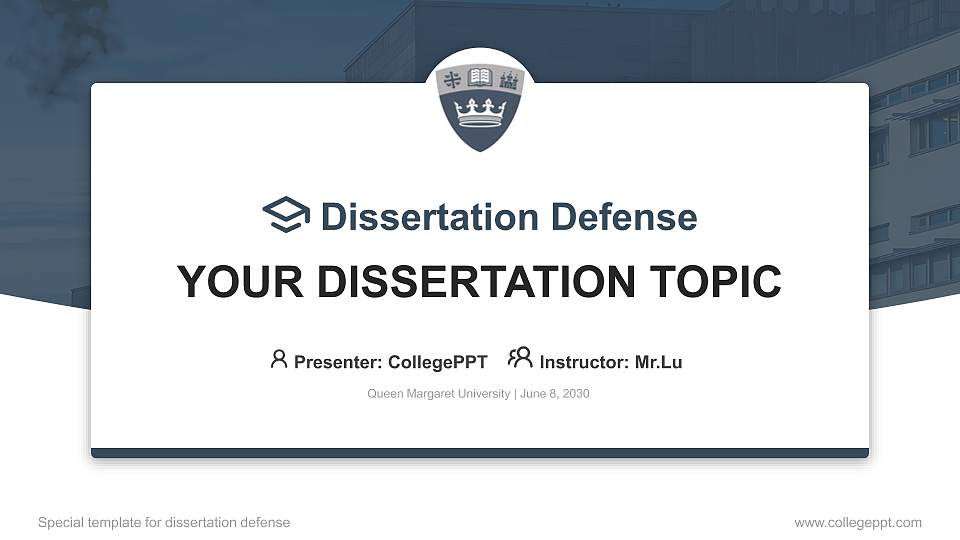 Dissertation Defense

YOUR DISSERTATION TOPIC

Presenter: CollegePPT Instructor: Mr.Lu

Queen Margaret University | June 8, 2030

Special template for dissertation defense

www.collegeppt.com